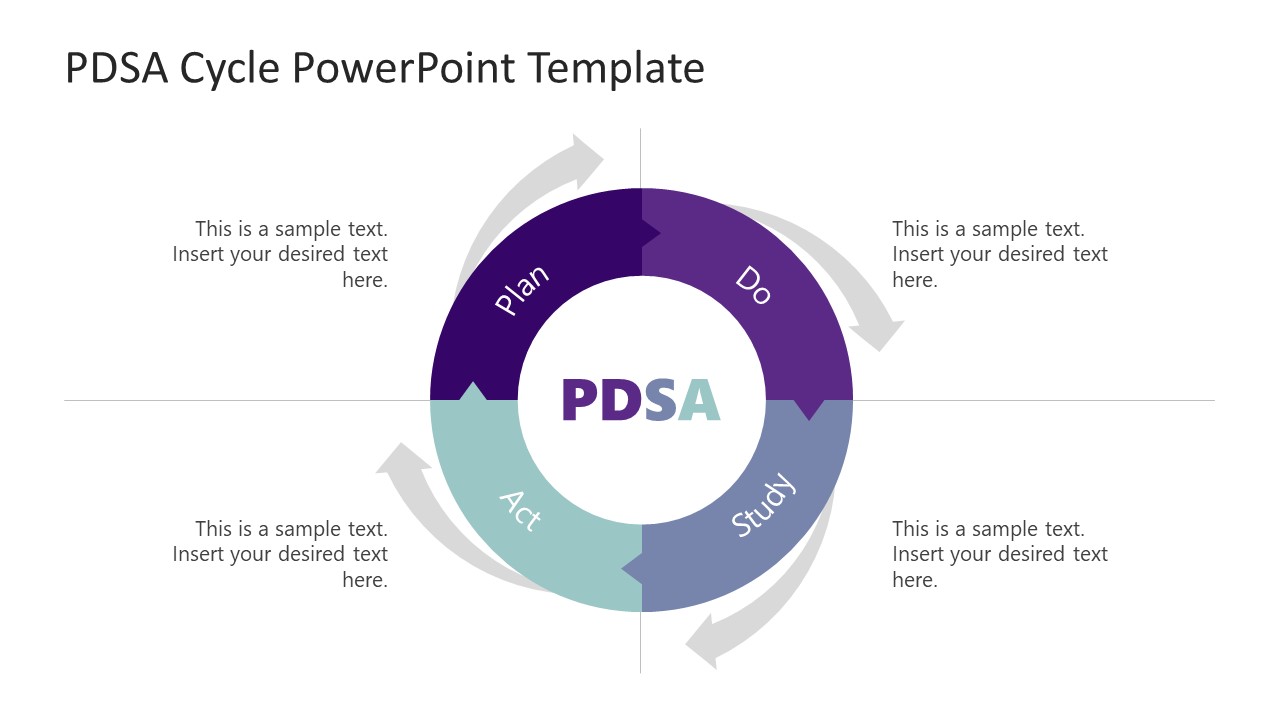 PDSA Cycle PowerPoint Template

This is a sample text. Insert your desired text here.

Plan

Do

This is a sample text. Insert your desired text here.

PDSA

This is a sample text. Insert your desired text here.

Act

Study

This is a sample text. Insert your desired text here.